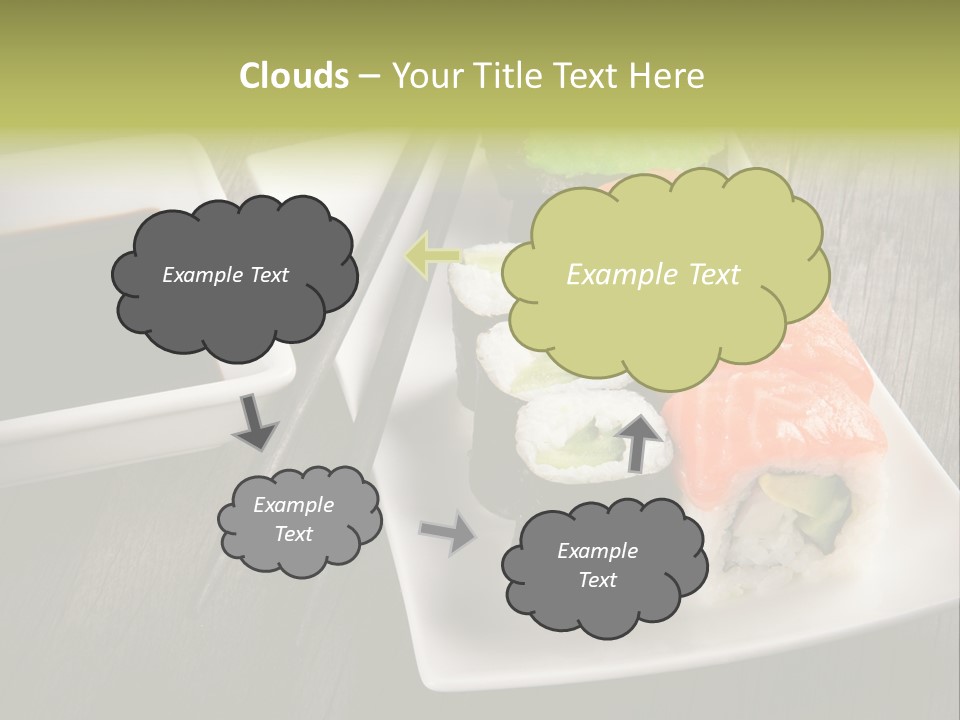 Clouds – Your Title Text Here

Example Text

Example Text

Example Text

Example Text